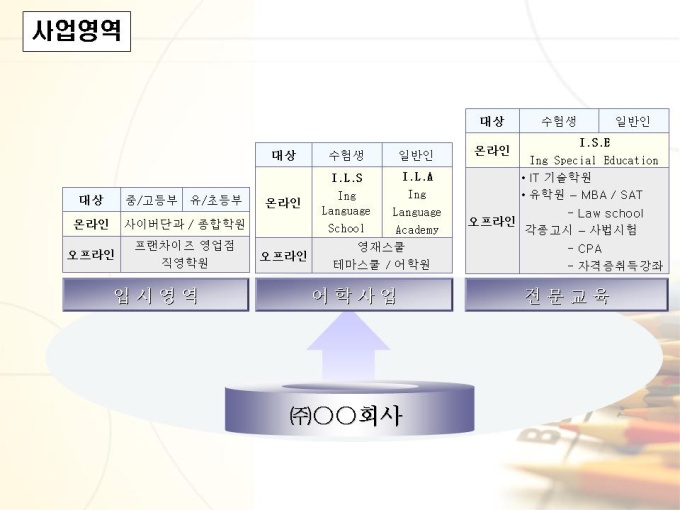 사업영역

| 대상 | 중/고등부 | 유/초등부 |
|---|---|---|
| 온라인 | 사이버단과 / 종합학원 | |
| 오프라인 | 프랜차이즈 영업점 직영학원 | |

입시영역

| 대상 | 수험생 | 일반인 |
|---|---|---|
| 온라인 | I.L.S Ing Language School | I.L.A Ing Language Academy |
| 오프라인 | 영재스쿨 테마스쿨 / 어학원 | |

어학사업

| 대상 | 수험생 | 일반인 |
|---|---|---|
| 온라인 | I.S.E Ing Special Education | |
| 오프라인 | • IT 기술학원 • 유학원 – MBA / SAT – Law school 각종고시 – 사법시험 – CPA – 자격증취득강좌 | |

전문교육

㈜○○회사